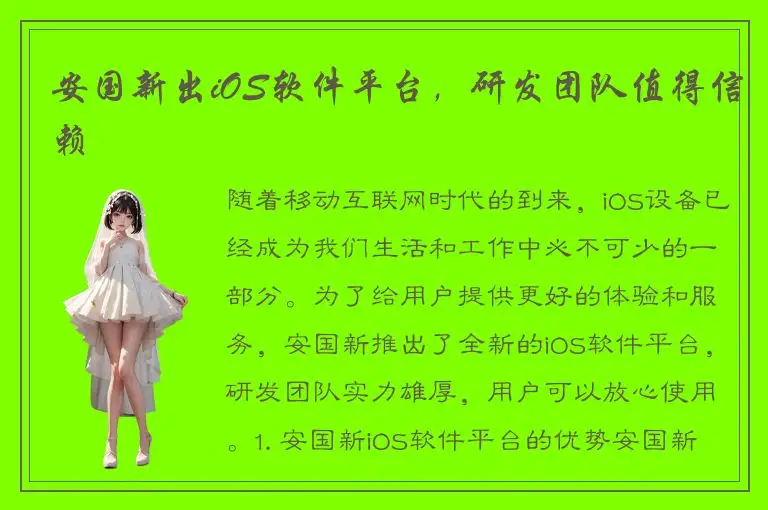 安国新出iOS软件平台，研发团队值得信赖

随着移动互联网时代的到来，iOS设备已经成为我们生活和工作中必不可少的一部分。为了给用户提供更好的体验和服务，安国新推出了全新的iOS软件平台，研发团队实力雄厚，用户可以放心使用。1. 安国新iOS软件平台的优势安国新